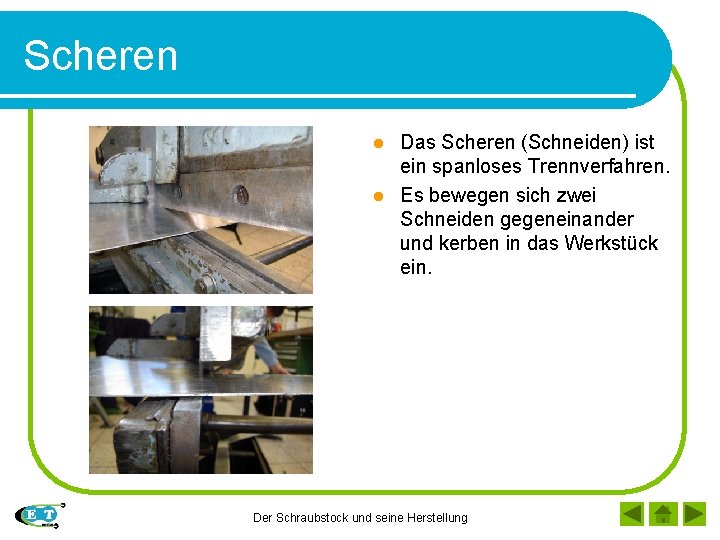 Scheren

- Das Scheren (Schneiden) ist ein spanloses Trennverfahren.
- Es bewegen sich zwei Schneiden gegeneinander und kerben in das Werkstück ein.

ET

Der Schraubstock und seine Herstellung